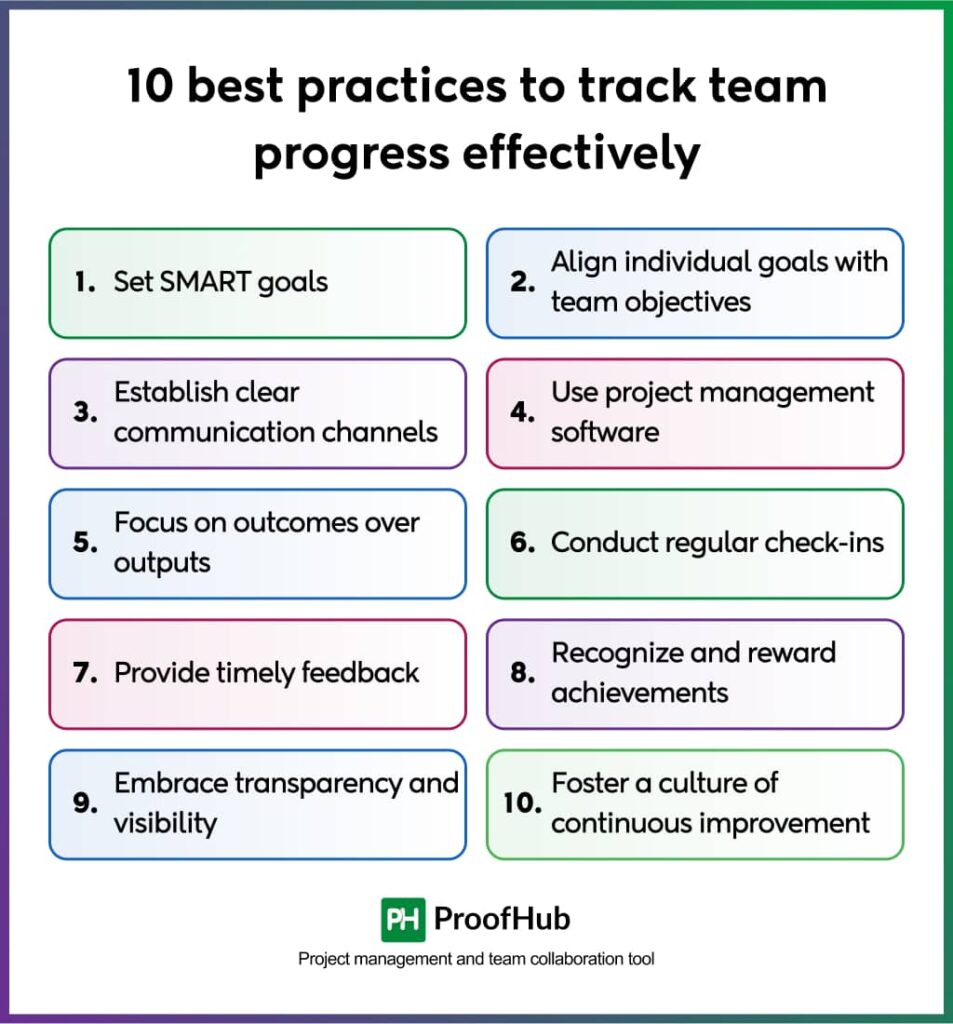 10 best practices to track team progress effectively

1. Set SMART goals

2. Align individual goals with team objectives

3. Establish clear communication channels

4. Use project management software

5. Focus on outcomes over outputs

6. Conduct regular check-ins

7. Provide timely feedback

8. Recognize and reward achievements

9. Embrace transparency and visibility

10. Foster a culture of continuous improvement

PH ProofHub

Project management and team collaboration tool